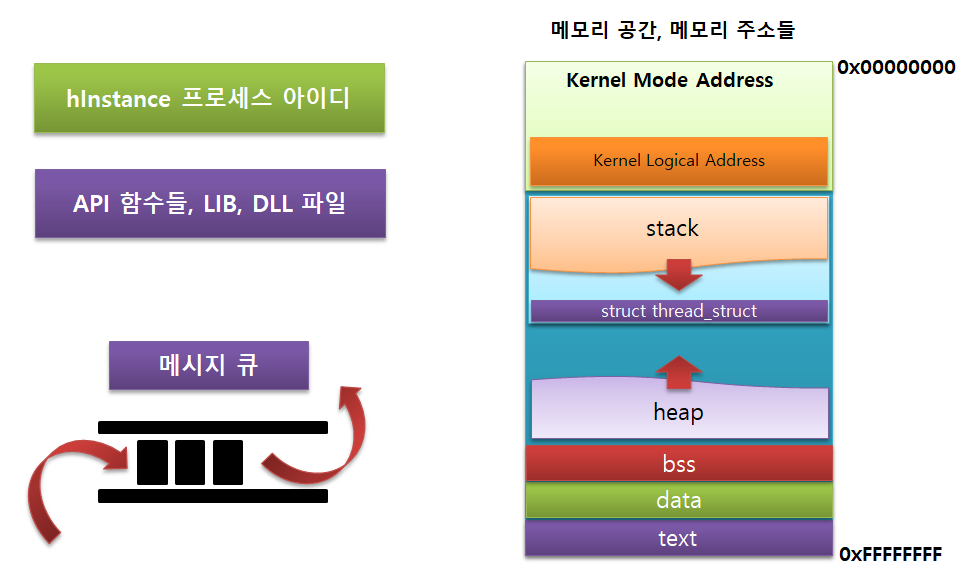 hInstance 프로세스 아이디

API 함수들, LIB, DLL 파일

메시지 큐

메모리 공간, 메모리 주소들

Kernel Mode Address

0x00000000

Kernel Logical Address

stack

struct thread_struct

heap

bss

data

text

0xFFFFFFFF